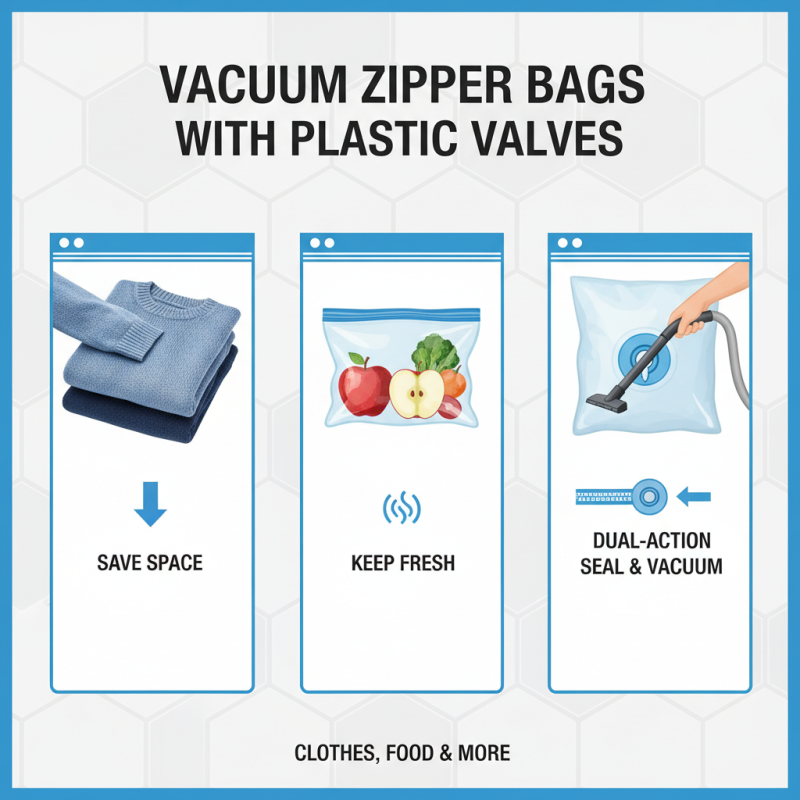 VACUUM ZIPPER BAGS WITH PLASTIC VALVES

SAVE SPACE

KEEP FRESH

DUAL-ACTION SEAL & VACUUM

CLOTHES, FOOD & MORE